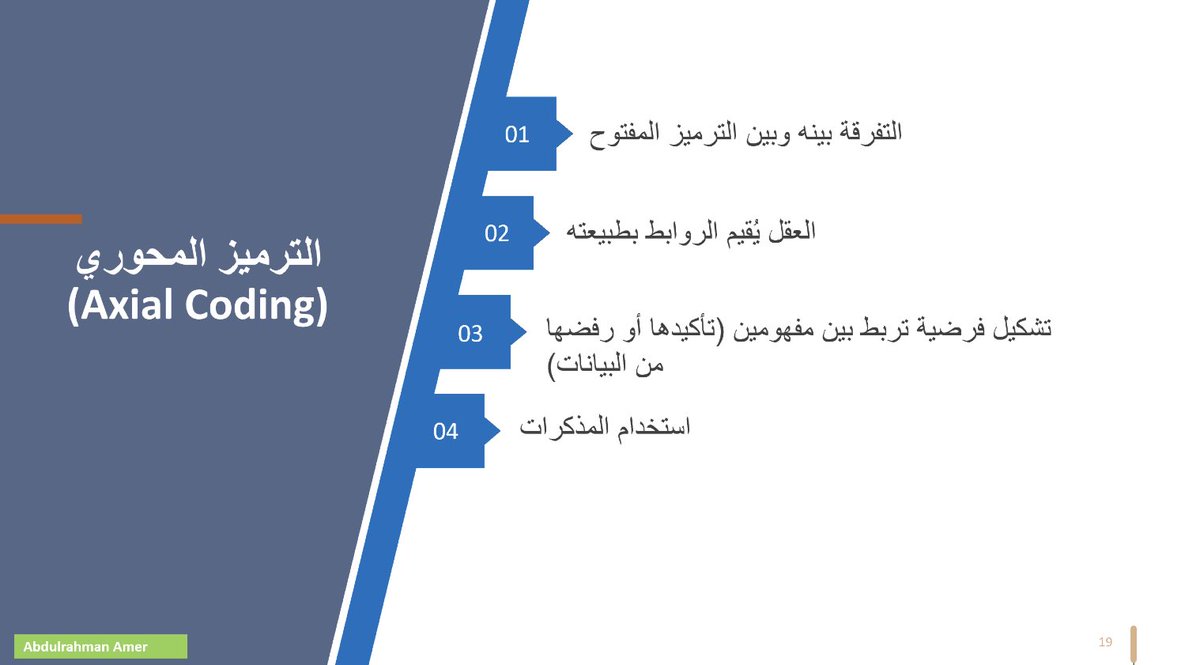 الترميز المحوري
(Axial Coding)

01 التفرقة بينه وبين الترميز المفتوح

02 العقل يُقيم الروابط بطبيعته

03 تشكيل فرضية تربط بين مفهومين (تأكيدها أو رفضها من البيانات)

04 استخدام المذكرات

Abdulrahman Amer

19